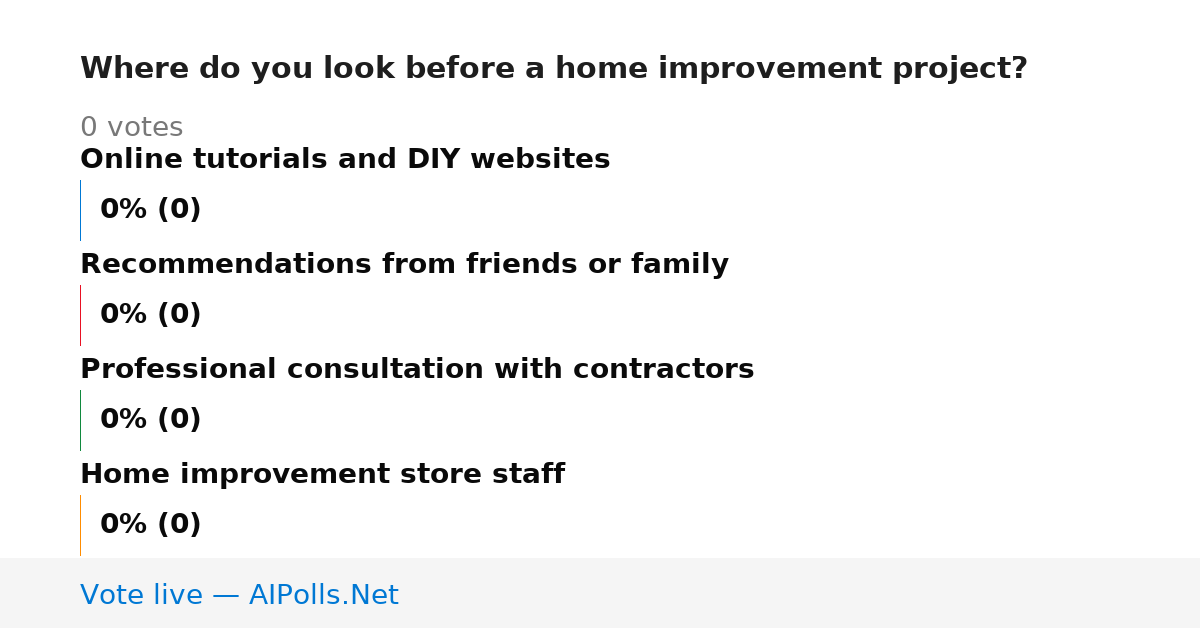 Where do you look before a home improvement project?

0 votes

Online tutorials and DIY websites

0% (0)

Recommendations from friends or family

0% (0)

Professional consultation with contractors

0% (0)

Home improvement store staff

0% (0)

Vote live — AIPolls.Net